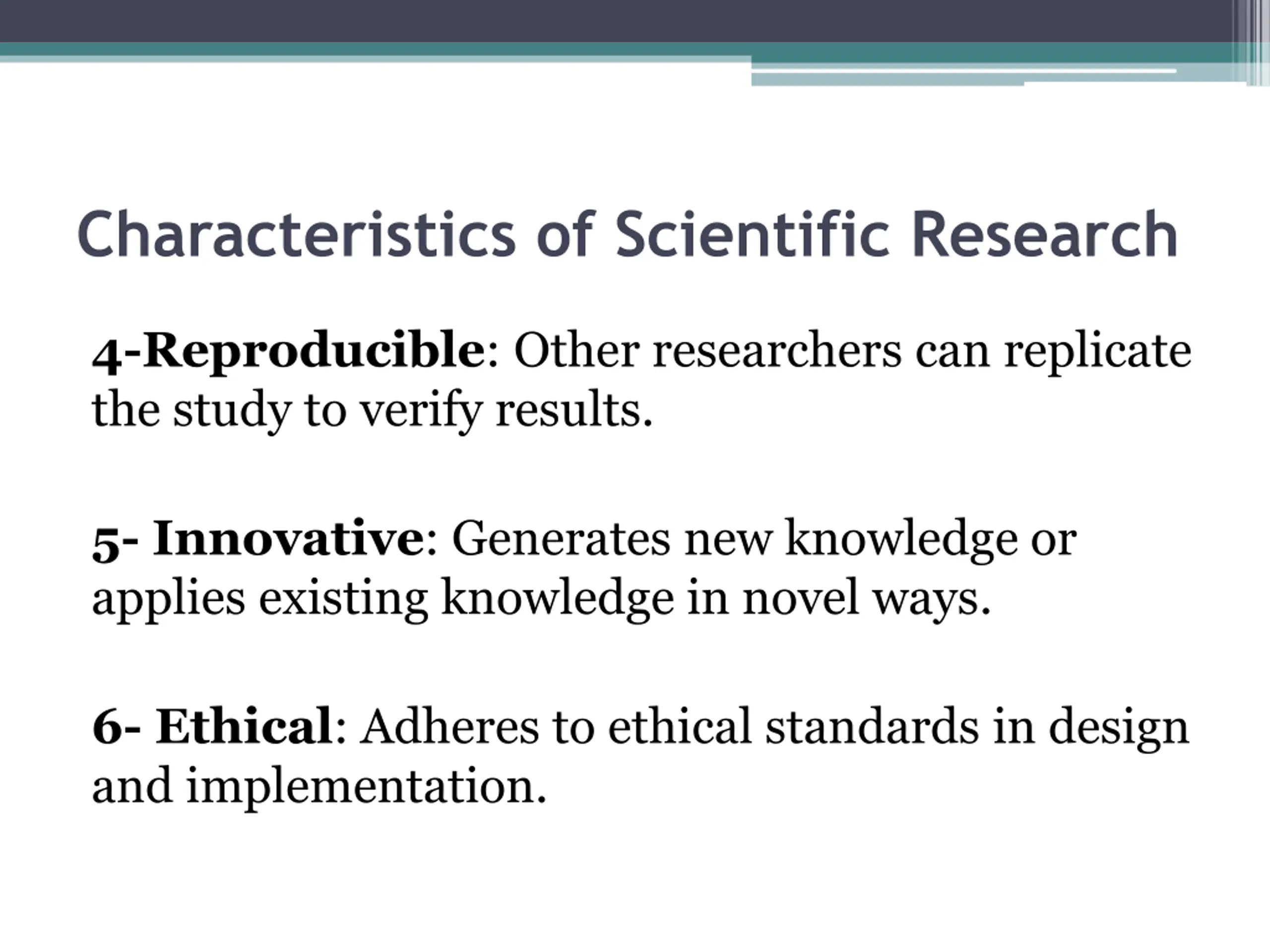 Characteristics of Scientific Research

4-Reproducible: Other researchers can replicate the study to verify results.

5- Innovative: Generates new knowledge or applies existing knowledge in novel ways.

6- Ethical: Adheres to ethical standards in design and implementation.